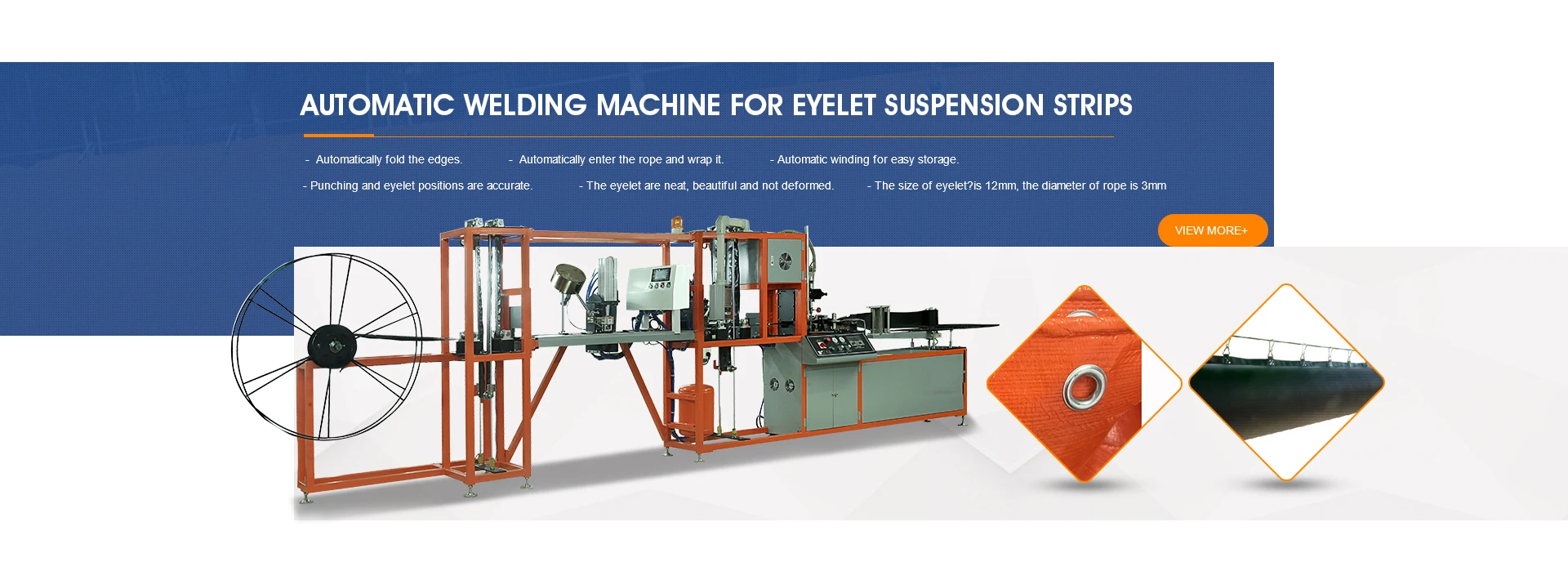 AUTOMATIC WELDING MACHINE FOR EYELET SUSPENSION STRIPS

- Automatically fold the edges.

- Automatically enter the rope and wrap it.

- Automatic winding for easy storage.

- Punching and eyelet positions are accurate.

- The eyelet are neat, beautiful and not deformed.

- The size of eyelet?is 12mm, the diameter of rope is 3mm

VIEW MORE+